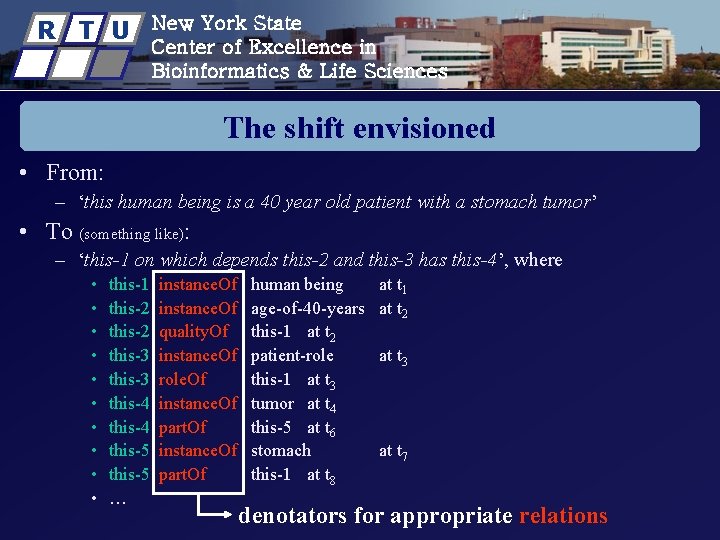 R T U New York State Center of Excellence in Bioinformatics & Life Sciences

The shift envisioned

• From:
– 'this human being is a 40 year old patient with a stomach tumor'

• To (something like):
– 'this-1 on which depends this-2 and this-3 has this-4', where
• this-1 instanceOf human being at $t_1$
• this-2 instanceOf age-of-40-years at $t_2$
• this-2 qualityOf this-1 at $t_2$
• this-3 instanceOf patient-role at $t_3$
• this-3 roleOf this-1 at $t_3$
• this-4 instanceOf tumor at $t_4$
• this-4 partOf this-5 at $t_6$
• this-5 instanceOf stomach at $t_7$
• this-5 partOf this-1 at $t_8$
• …

denotators for appropriate relations